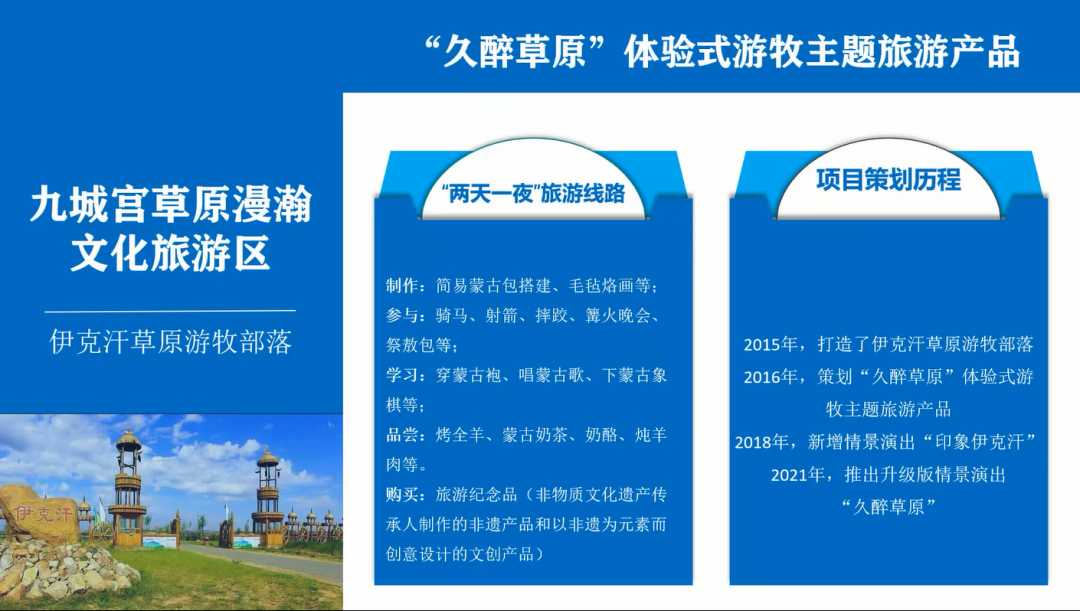 “久醉草原”体验式游牧主题旅游产品

九城宫草原漫瀚文化旅游区

伊克汗草原游牧部落

伊克汗

“两天一夜”旅游线路

制作：简易蒙古包搭建、毛毡烙画等；
参与：骑马、射箭、摔跤、篝火晚会、祭敖包等；
学习：穿蒙古袍、唱蒙古歌、下蒙古象棋等；
品尝：烤全羊、蒙古奶茶、奶酪、炖羊肉等。
购买：旅游纪念品（非物质文化遗产传承人制作的非遗产品和以非遗为元素而创意设计的文创产品）

项目策划历程

2015年，打造了伊克汗草原游牧部落
2016年，策划“久醉草原”体验式游牧主题旅游产品
2018年，新增情景演出“印象伊克汗”
2021年，推出升级版情景演出“久醉草原”